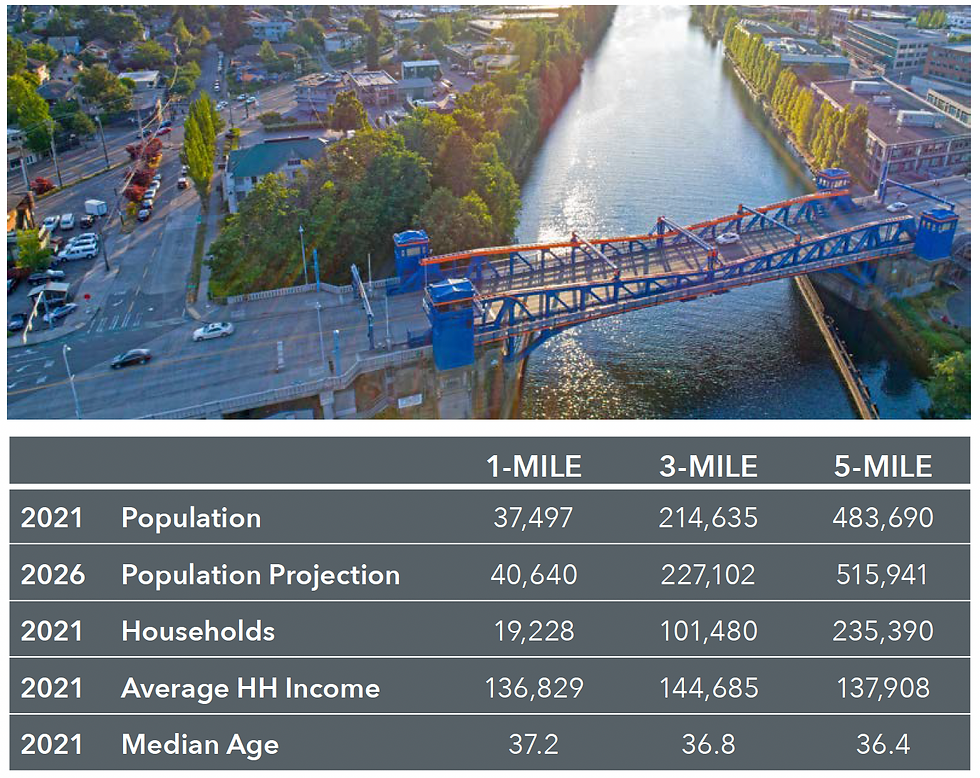 | | | 1-MILE | 3-MILE | 5-MILE |
|---|---|---|---|---|
| 2021 | Population | 37,497 | 214,635 | 483,690 |
| 2026 | Population Projection | 40,640 | 227,102 | 515,941 |
| 2021 | Households | 19,228 | 101,480 | 235,390 |
| 2021 | Average HH Income | 136,829 | 144,685 | 137,908 |
| 2021 | Median Age | 37.2 | 36.8 | 36.4 |